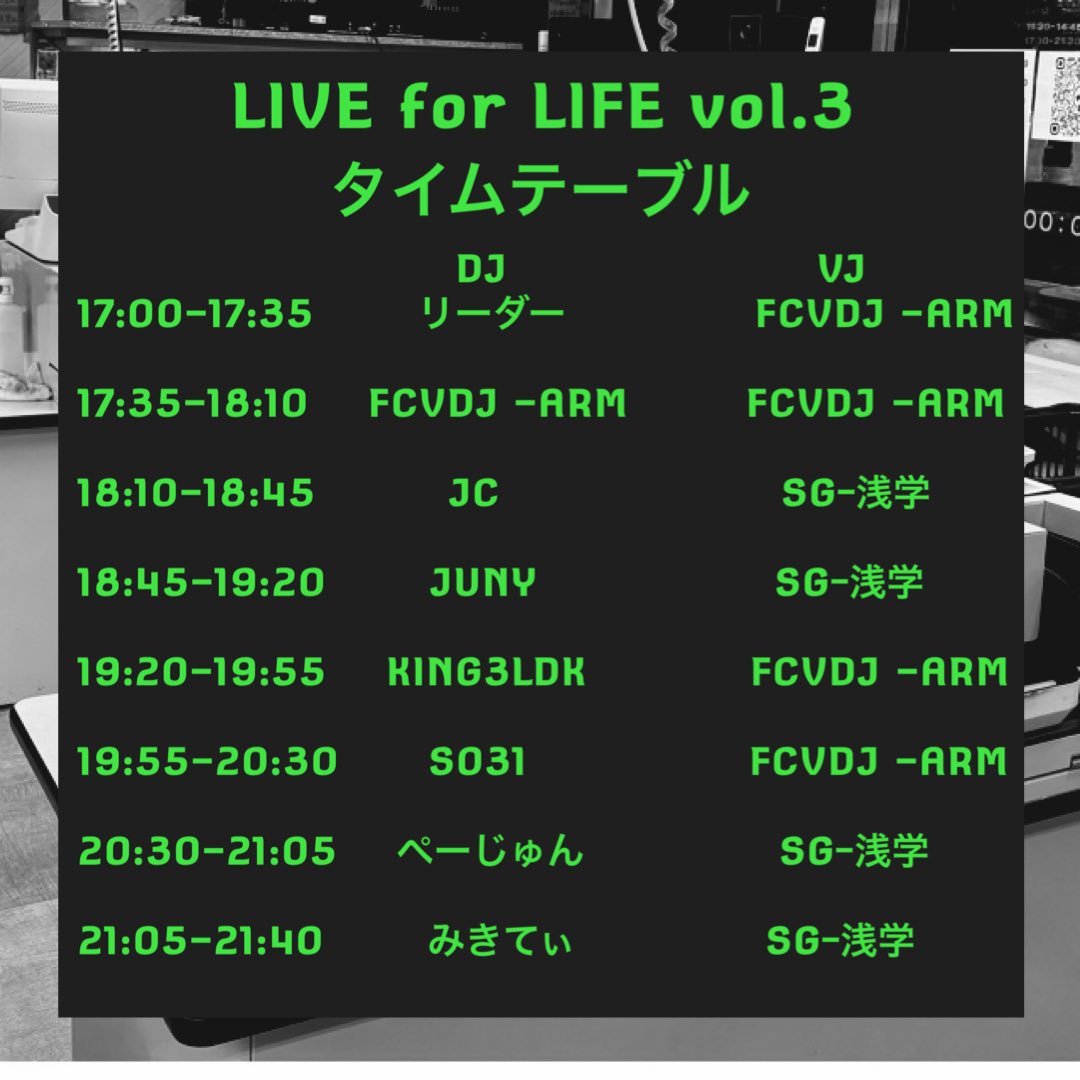 LIVE for LIFE vol.3
タイムテーブル

| | DJ | VJ |
|---|---|---|
| 17:00-17:35 | リーダー | FCVDJ -ARM |
| 17:35-18:10 | FCVDJ -ARM | FCVDJ -ARM |
| 18:10-18:45 | JC | SG-浅学 |
| 18:45-19:20 | JUNY | SG-浅学 |
| 19:20-19:55 | KING3LDK | FCVDJ -ARM |
| 19:55-20:30 | SO31 | FCVDJ -ARM |
| 20:30-21:05 | ぺーじゅん | SG-浅学 |
| 21:05-21:40 | みきてぃ | SG-浅学 |